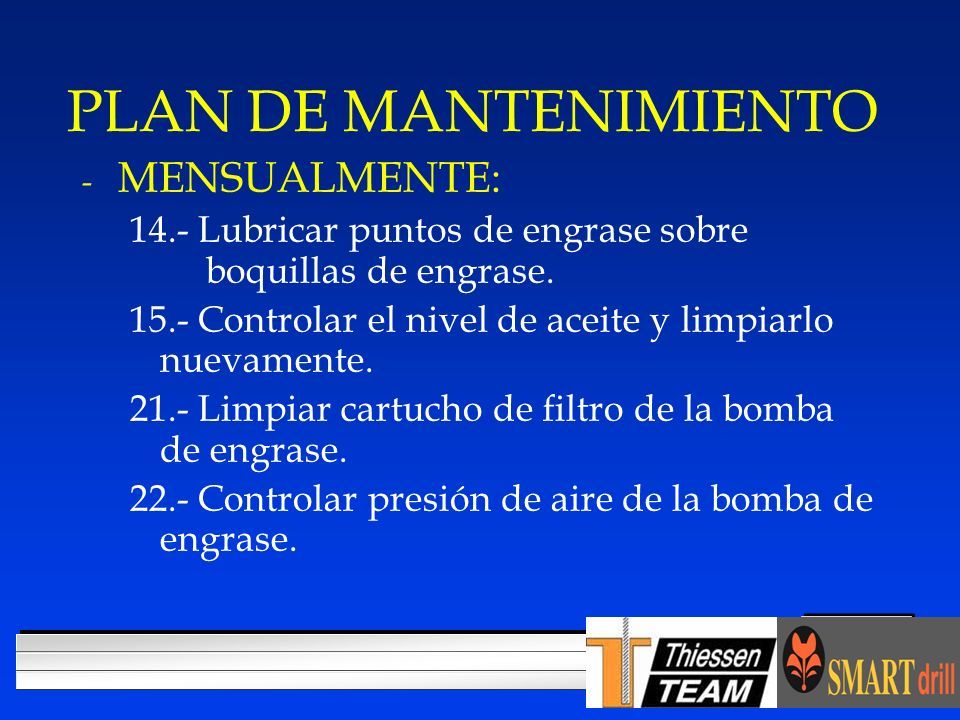 PLAN DE MANTENIMIENTO

- MENSUALMENTE:

14.- Lubricar puntos de engrase sobre boquillas de engrase.

15.- Controlar el nivel de aceite y limpiarlo nuevamente.

21.- Limpiar cartucho de filtro de la bomba de engrase.

22.- Controlar presión de aire de la bomba de engrase.

Thiessen TEAM

SMART drill